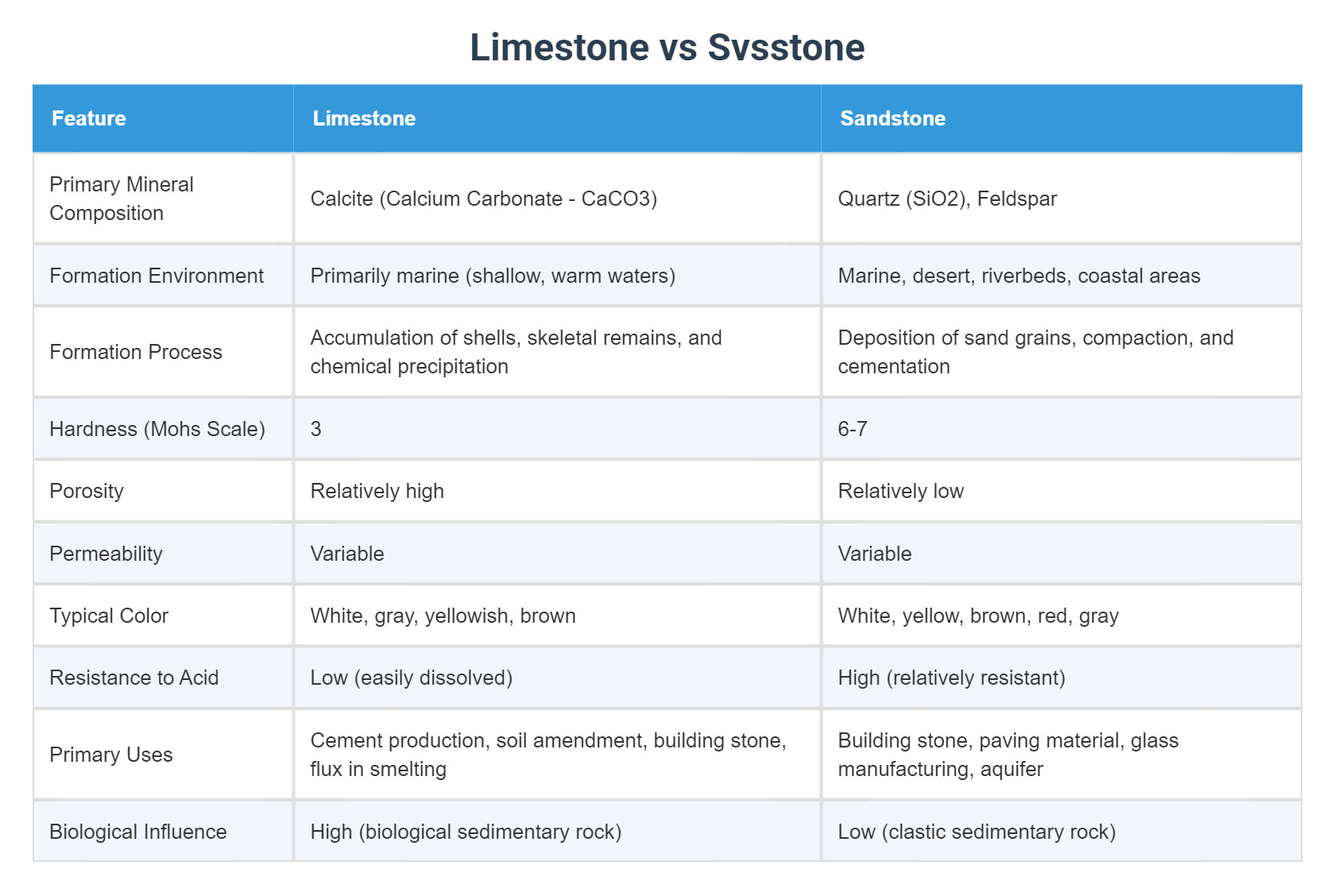 Limestone vs Svsstone

| Feature | Limestone | Sandstone |
|---|---|---|
| Primary Mineral Composition | Calcite (Calcium Carbonate - CaCO3) | Quartz (SiO2), Feldspar |
| Formation Environment | Primarily marine (shallow, warm waters) | Marine, desert, riverbeds, coastal areas |
| Formation Process | Accumulation of shells, skeletal remains, and chemical precipitation | Deposition of sand grains, compaction, and cementation |
| Hardness (Mohs Scale) | 3 | 6-7 |
| Porosity | Relatively high | Relatively low |
| Permeability | Variable | Variable |
| Typical Color | White, gray, yellowish, brown | White, yellow, brown, red, gray |
| Resistance to Acid | Low (easily dissolved) | High (relatively resistant) |
| Primary Uses | Cement production, soil amendment, building stone, flux in smelting | Building stone, paving material, glass manufacturing, aquifer |
| Biological Influence | High (biological sedimentary rock) | Low (clastic sedimentary rock) |